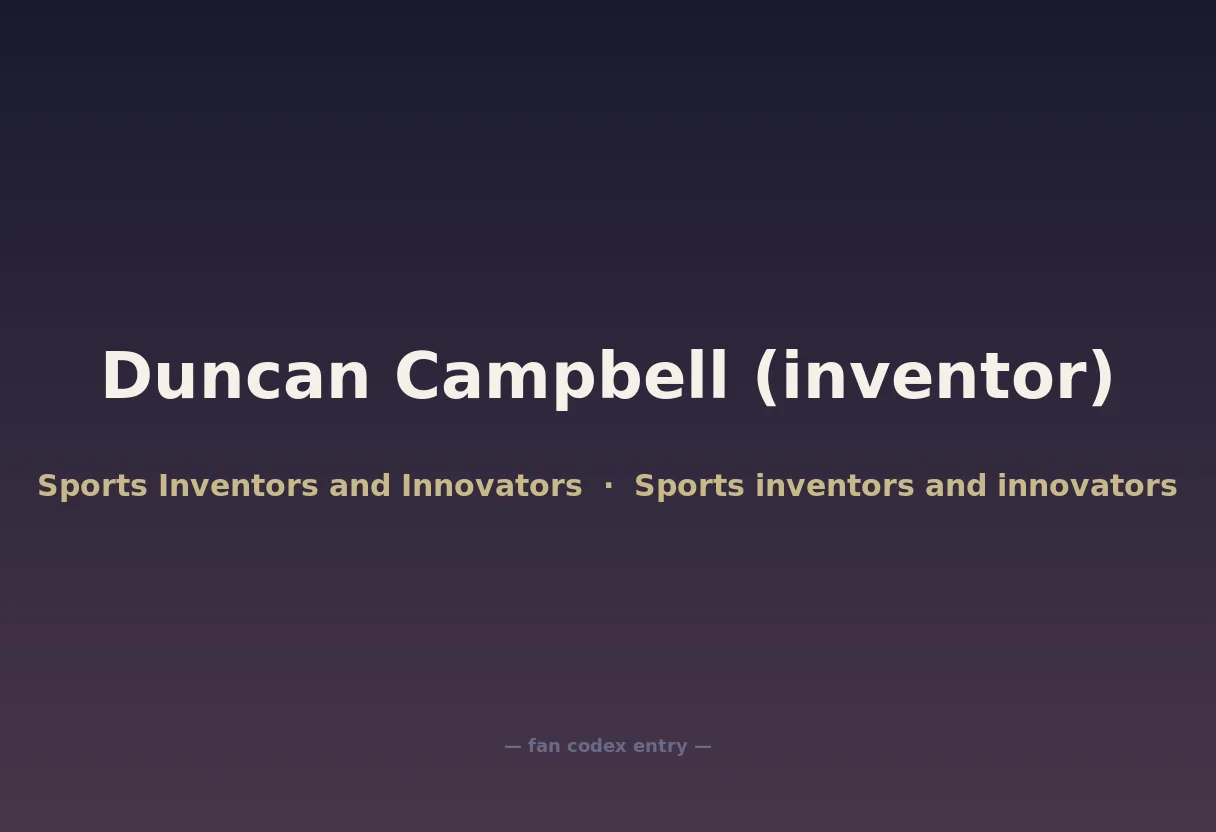 Duncan Campbell (inventor)

Sports Inventors and Innovators · Sports inventors and innovators

— fan codex entry —